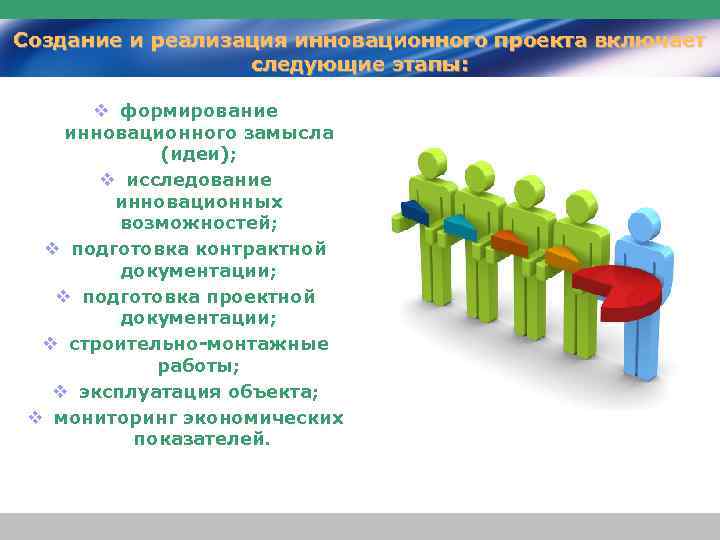 Создание и реализация инновационного проекта включает следующие этапы:

❖ формирование инновационного замысла (идеи);

❖ исследование инновационных возможностей;

❖ подготовка контрактной документации;

❖ подготовка проектной документации;

❖ строительно-монтажные работы;

❖ эксплуатация объекта;

❖ мониторинг экономических показателей.